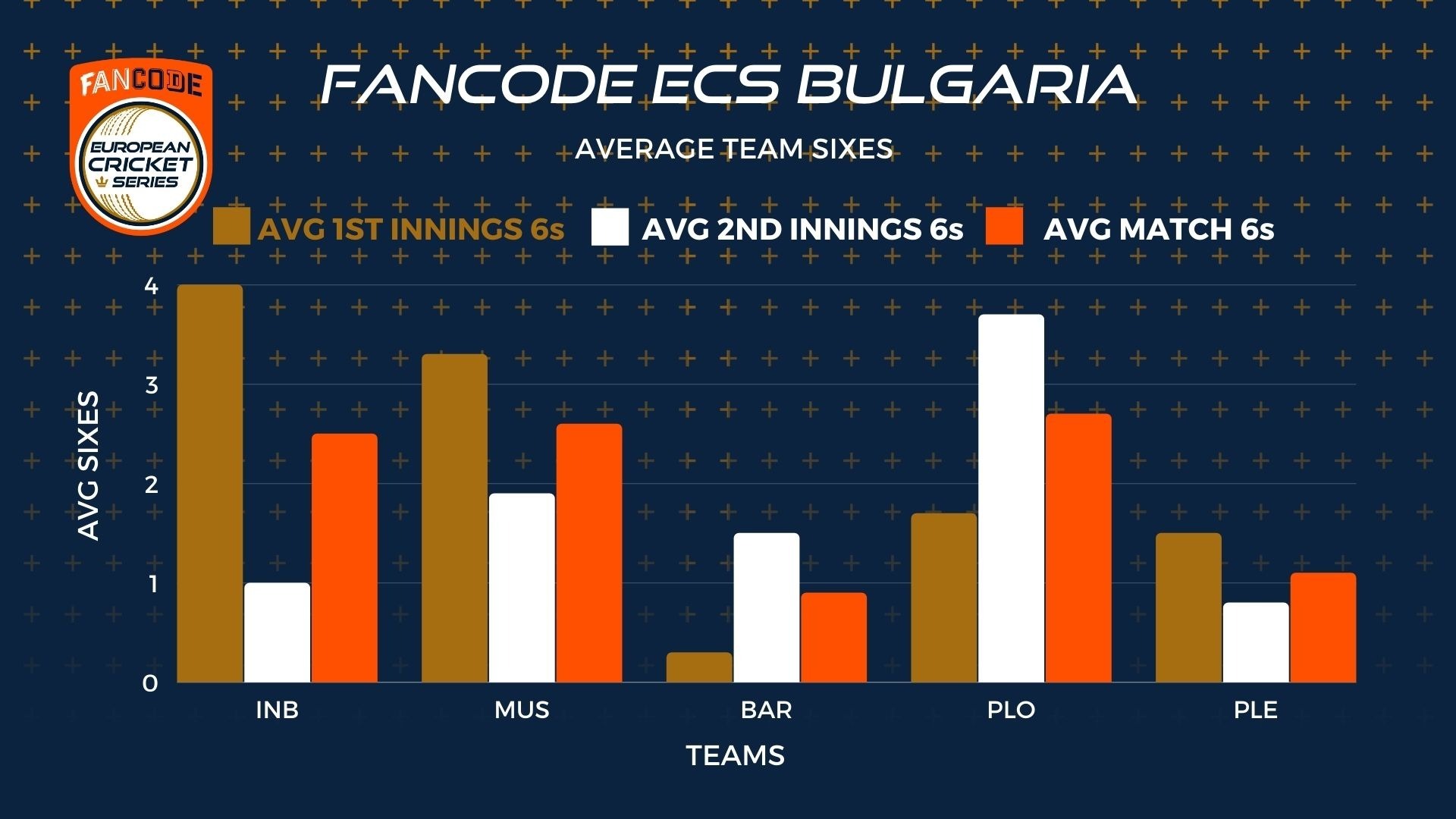 FANCODE
EUROPEAN CRICKET SERIES

FANCODE ECS BULGARIA

AVERAGE TEAM SIXES

AVG 1ST INNINGS 6s
AVG 2ND INNINGS 6s
AVG MATCH 6s

AVG SIXES

4
3
2
1
0

INB
MUS
BAR
PLO
PLE

TEAMS